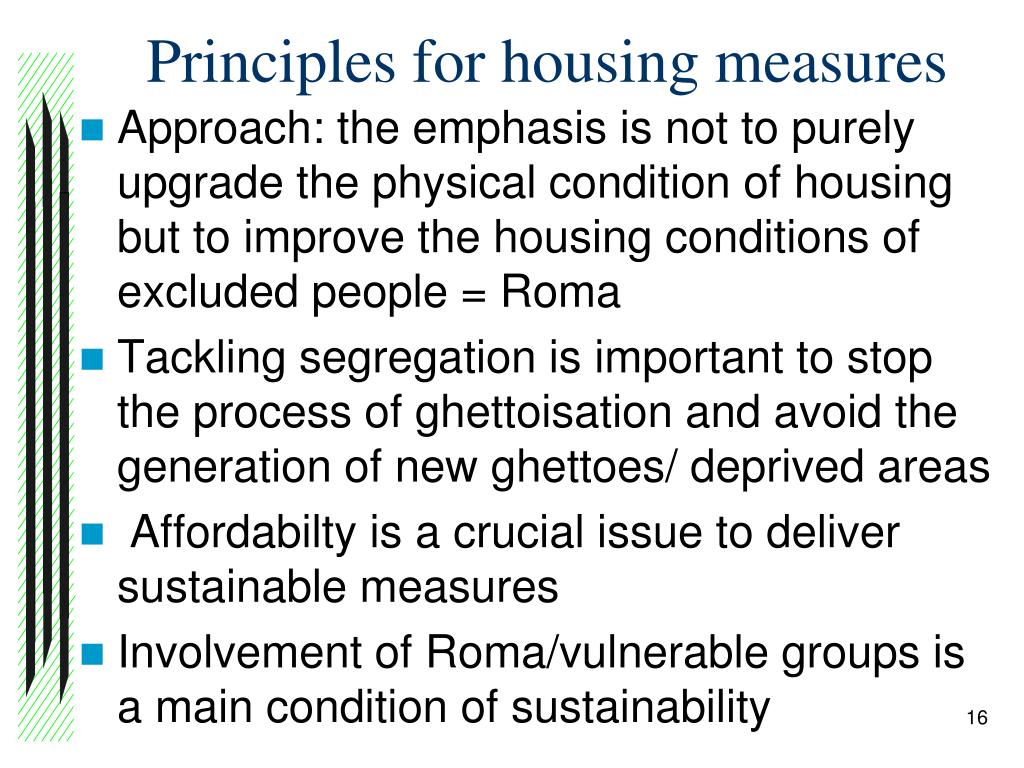 Principles for housing measures

Approach: the emphasis is not to purely upgrade the physical condition of housing but to improve the housing conditions of excluded people = Roma

Tackling segregation is important to stop the process of ghettoisation and avoid the generation of new ghettoes/ deprived areas

Affordabilty is a crucial issue to deliver sustainable measures

Involvement of Roma/vulnerable groups is a main condition of sustainability

16